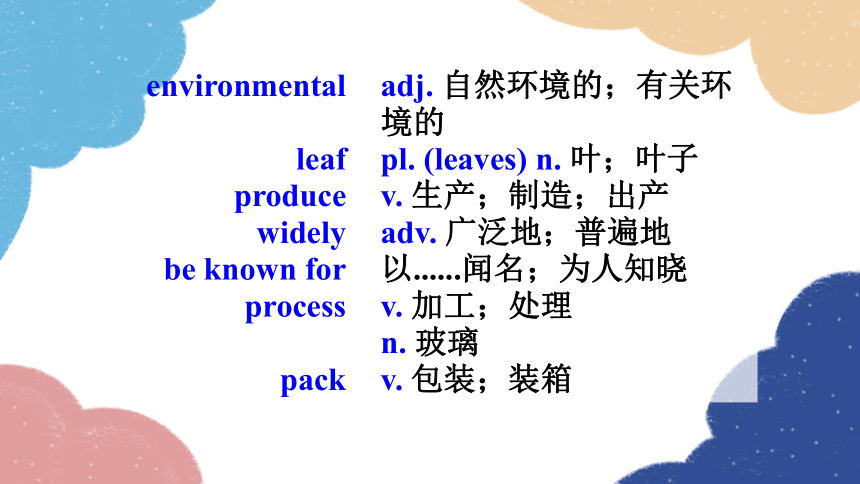 environmental adj. 自然环境的；有关环境的

leaf pl. (leaves) n. 叶；叶子

produce v. 生产；制造；出产

widely adv. 广泛地；普遍地

be known for 以......闻名；为人知晓

process v. 加工；处理

n. 玻璃

pack v. 包装；装箱